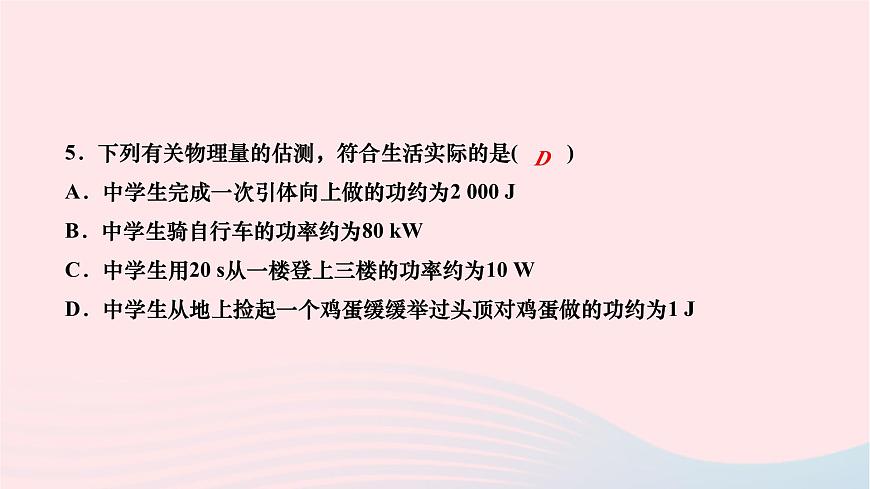 5．下列有关物理量的估测，符合生活实际的是( D )

A．中学生完成一次引体向上做的功约为2 000 J

B．中学生骑自行车的功率约为80 kW

C．中学生用20 s从一楼登上三楼的功率约为10 W

D．中学生从地上捡起一个鸡蛋缓缓举过头顶对鸡蛋做的功约为1 J